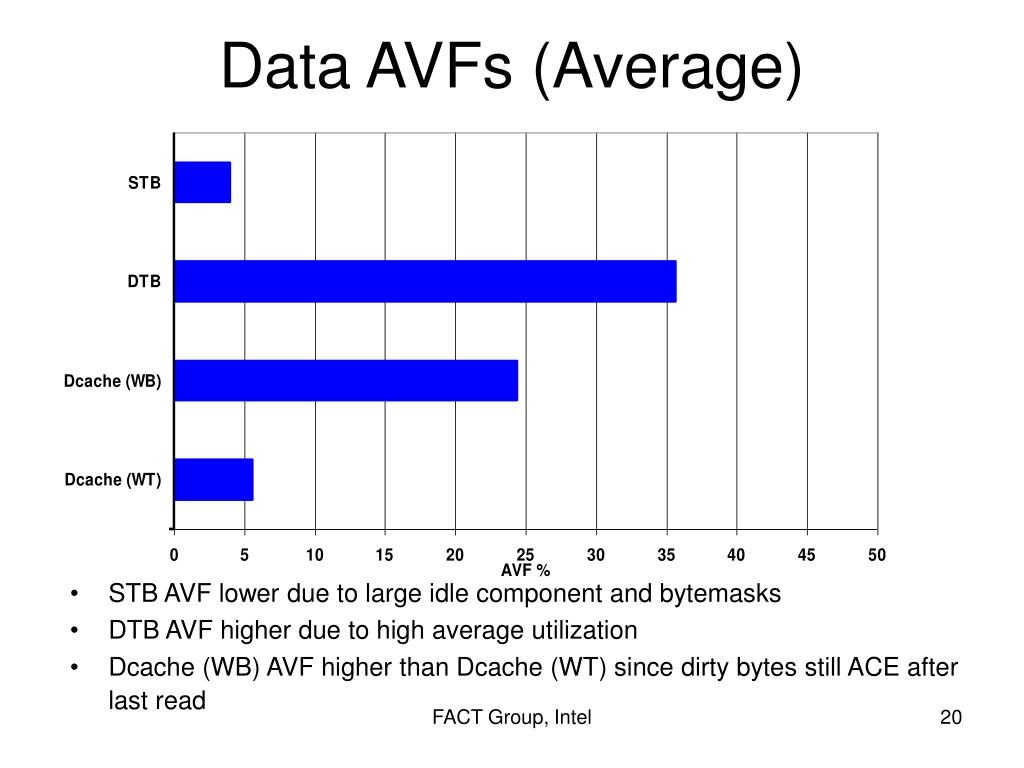 Data AVFs (Average)

STB
DTB
Dcache (WB)
Dcache (WT)

0 5 10 15 20 25 30 35 40 45 50
AVF %

• STB AVF lower due to large idle component and bytemasks
• DTB AVF higher due to high average utilization
• Dcache (WB) AVF higher than Dcache (WT) since dirty bytes still ACE after last read

FACT Group, Intel

20